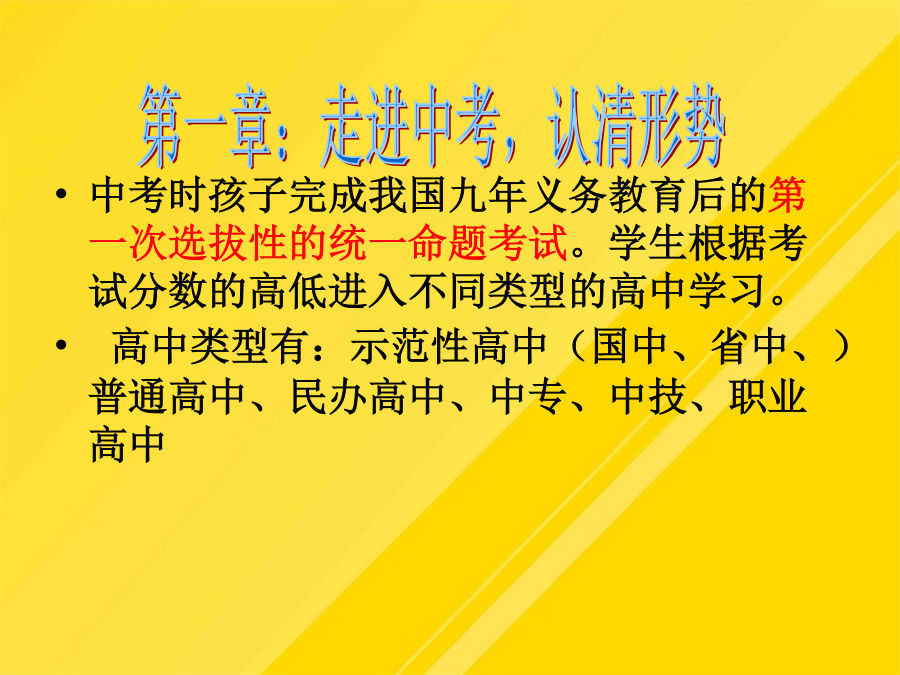 第一章：走进中考，认清形势

• 中考时孩子完成我国九年义务教育后的第一次选拔性的统一命题考试。学生根据考试分数的高低进入不同类型的高中学习。

• 高中类型有：示范性高中（国中、省中、）普通高中、民办高中、中专、中技、职业高中